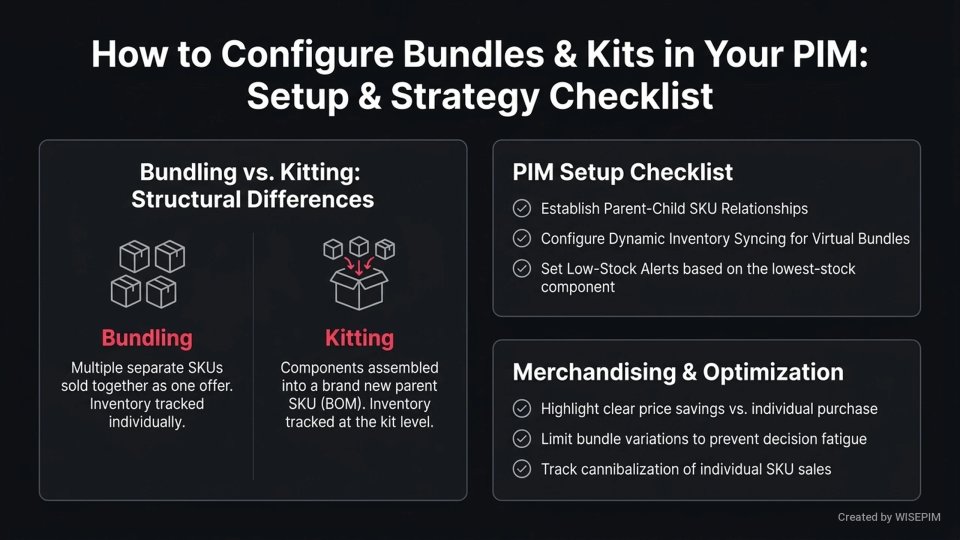 How to Configure Bundles & Kits in Your PIM: Setup & Strategy Checklist

Bundling vs. Kitting: Structural Differences

Bundling

Multiple separate SKUs sold together as one offer. Inventory tracked individually.

Kitting

Components assembled into a brand new parent SKU (BOM). Inventory tracked at the kit level.

PIM Setup Checklist

Establish Parent-Child SKU Relationships

Configure Dynamic Inventory Syncing for Virtual Bundles

Set Low-Stock Alerts based on the lowest-stock component

Merchandising & Optimization

Highlight clear price savings vs. individual purchase

Limit bundle variations to prevent decision fatigue

Track cannibalization of individual SKU sales

Created by WISEPIM